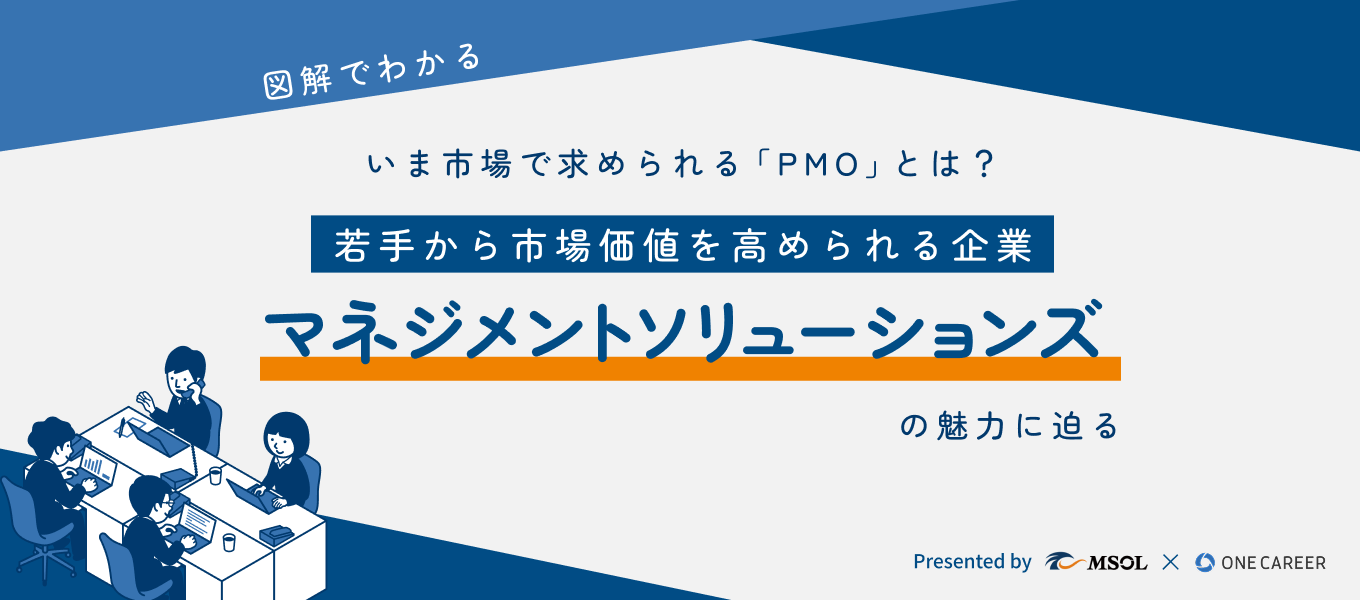 図解でわかる

いま市場で求められる「PMO」とは？

若手から市場価値を高められる企業

マネジメントソリューションズ

の魅力に迫る

Presented by MSOL × ONE CAREER